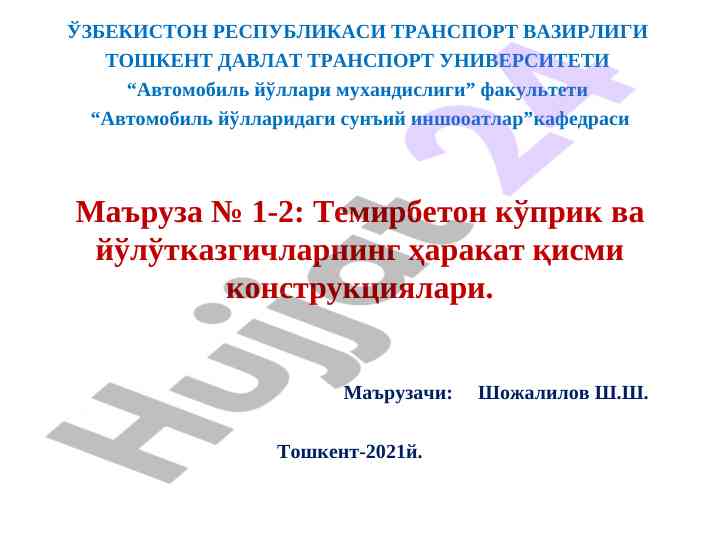 ЎЗБЕКИСТОН РЕСПУБЛИКАСИ ТРАНСПОРТ ВАЗИРЛИГИ
ТОШКЕНТ ДАВЛАТ ТРАНСПОРТ УНИВЕРСИТЕТИ
“Автомобиль йўллари мухандислиги” факультети
“Автомобиль йўлларидаги сунъий иншооатлар”кафедраси

Маъруза № 1-2: Темирбетон кўприк ва йўлўтказгичларнинг ҳаракат қисми конструкциялари.

Маърузачи: Шожалилов Ш.Ш.

Тошкент-2021й.

Hujjat 24